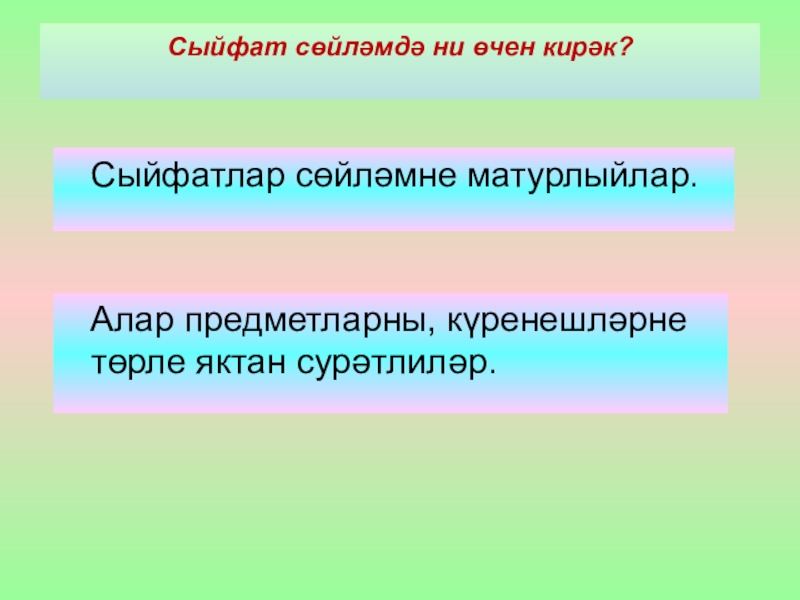 Сыйфат сөйләмдә ни өчен кирәк?

Сыйфатлар сөйләмне матурлыйлар.

Алар предметларны, күренешләрне төрле яктан сурәтлиләр.